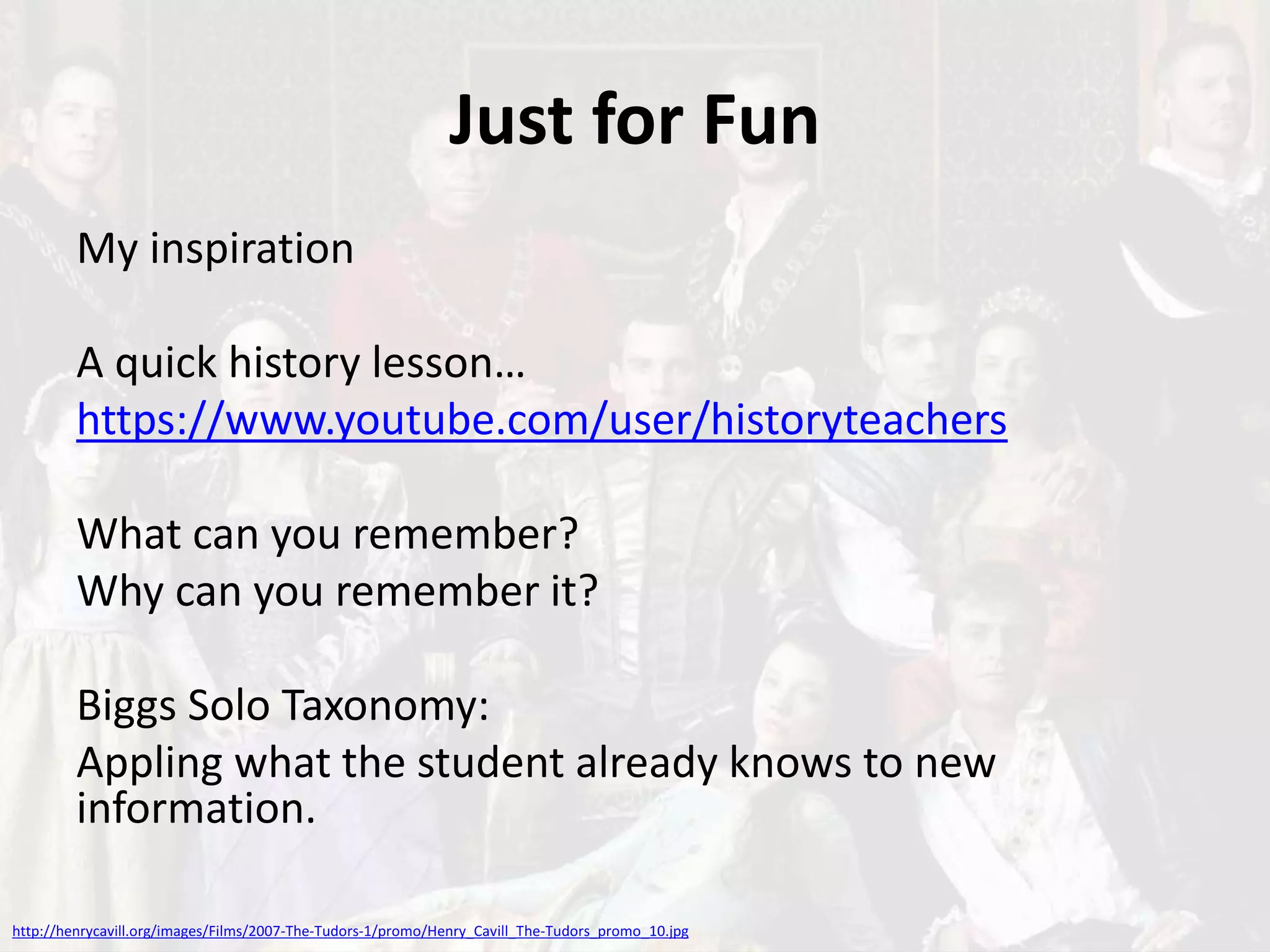 Just for Fun

My inspiration

A quick history lesson…
https://www.youtube.com/user/historyteachers

What can you remember?
Why can you remember it?

Biggs Solo Taxonomy:
Appling what the student already knows to new information.

http://henrycavill.org/images/Films/2007-The-Tudors-1/promo/Henry_Cavill_The-Tudors_promo_10.jpg